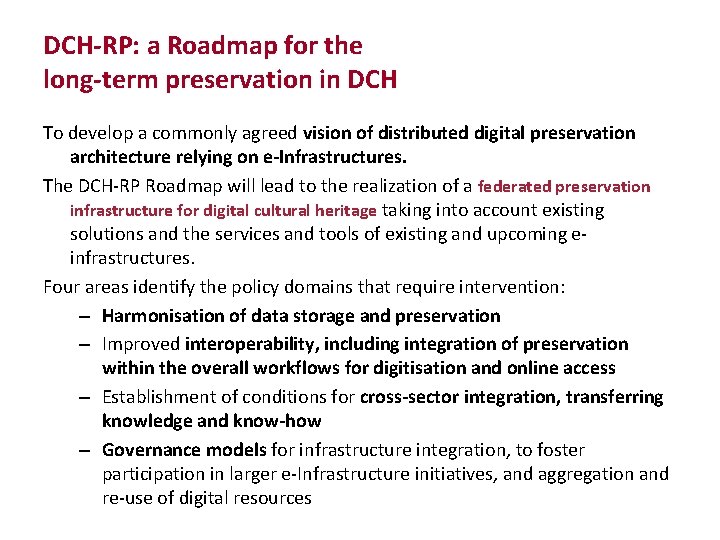 DCH-RP: a Roadmap for the long-term preservation in DCH

To develop a commonly agreed vision of distributed digital preservation architecture relying on e-Infrastructures.

The DCH-RP Roadmap will lead to the realization of a federated preservation infrastructure for digital cultural heritage taking into account existing solutions and the services and tools of existing and upcoming e-infrastructures.

Four areas identify the policy domains that require intervention:

– Harmonisation of data storage and preservation

– Improved interoperability, including integration of preservation within the overall workflows for digitisation and online access

– Establishment of conditions for cross-sector integration, transferring knowledge and know-how

– Governance models for infrastructure integration, to foster participation in larger e-Infrastructure initiatives, and aggregation and re-use of digital resources